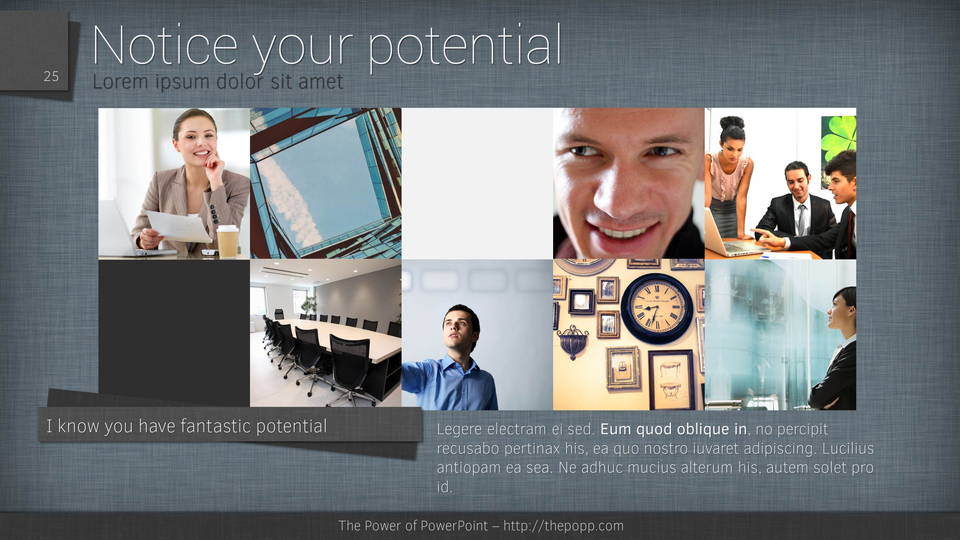 25

Notice your potential

Lorem ipsum dolor sit amet

I know you have fantastic potential

Legere electram ei sed. Eum quod oblique in, no percipit recusabo pertinax his, ea quo nostro iuvaret adipiscing. Lucilius antiopam ea sea. Ne adhuc mucius alterum his, autem solet pro id.

The Power of PowerPoint – http://thepopp.com